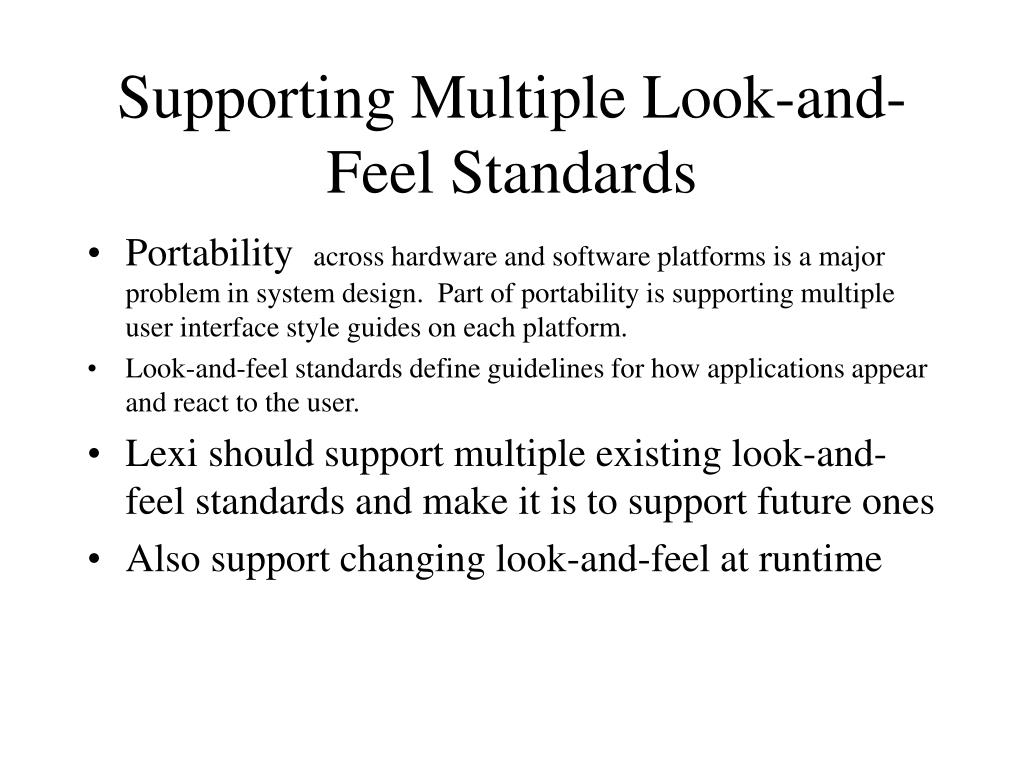 Supporting Multiple Look-and-Feel Standards

• Portability across hardware and software platforms is a major problem in system design. Part of portability is supporting multiple user interface style guides on each platform.

• Look-and-feel standards define guidelines for how applications appear and react to the user.

• Lexi should support multiple existing look-and-feel standards and make it is to support future ones

• Also support changing look-and-feel at runtime